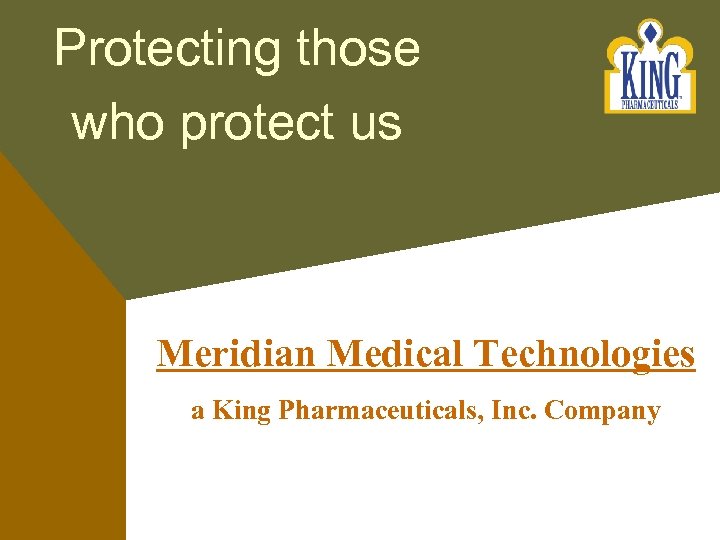 Protecting those who protect us

KING PHARMACEUTICALS

Meridian Medical Technologies

a King Pharmaceuticals, Inc. Company